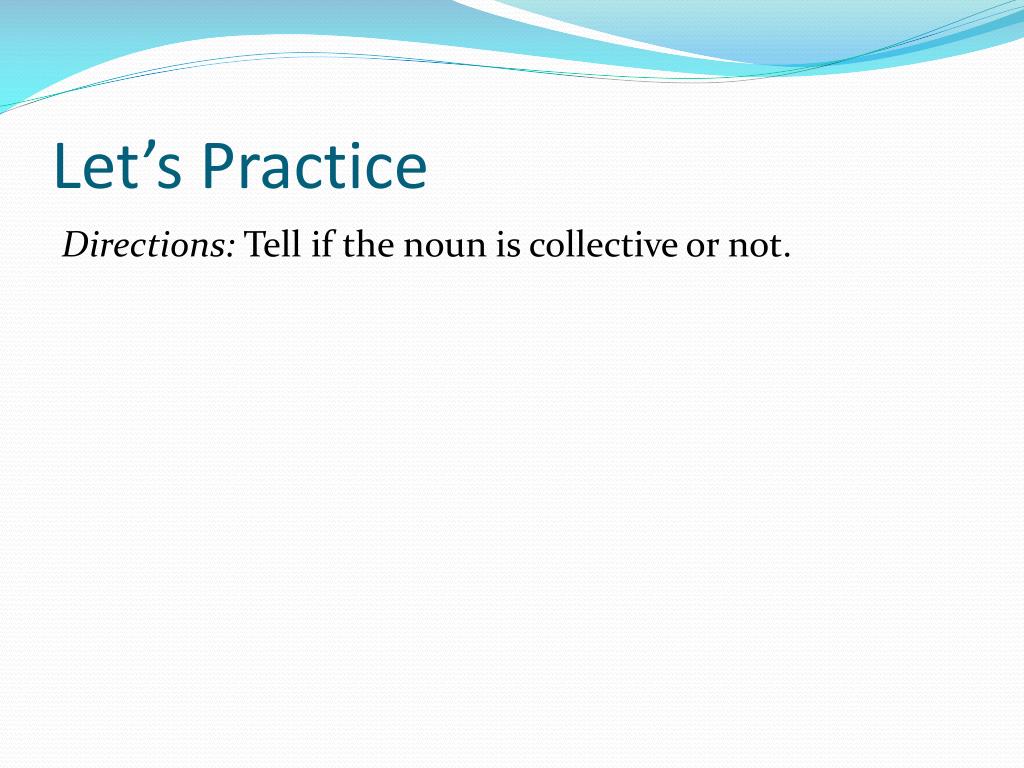 Let’s Practice

Directions: Tell if the noun is collective or not.